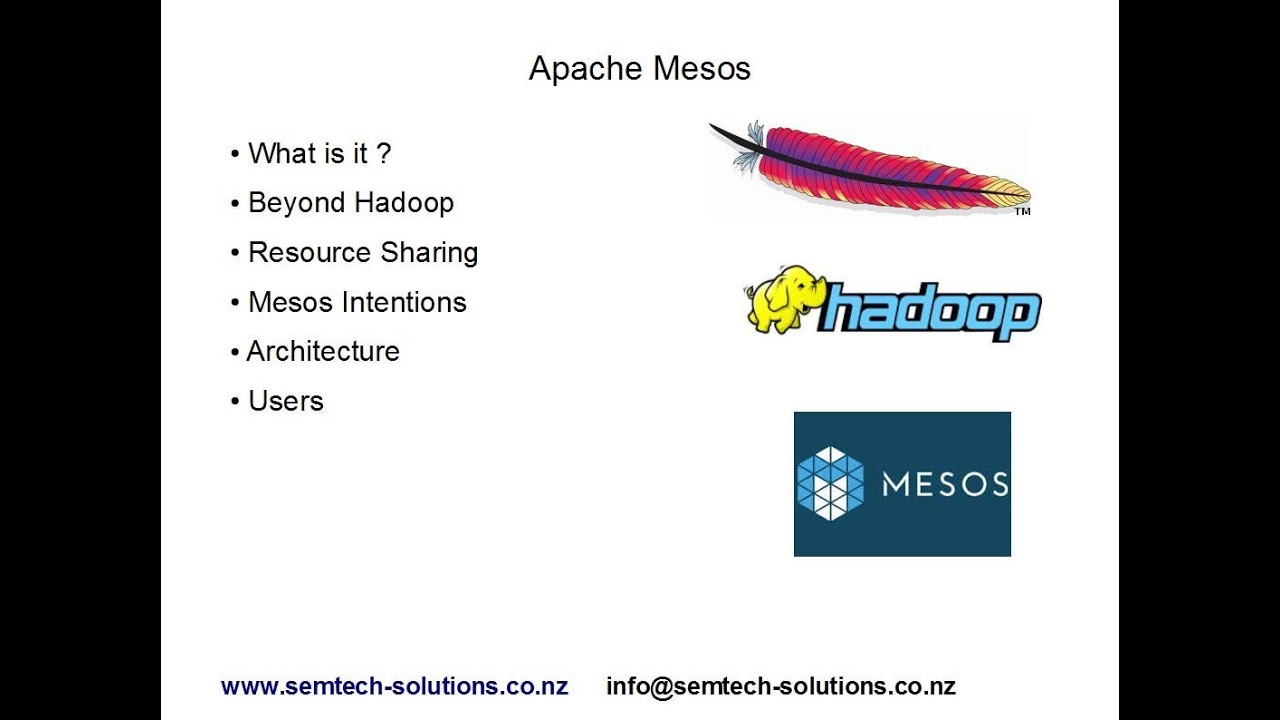 Apache Mesos

• What is it ?
• Beyond Hadoop
• Resource Sharing
• Mesos Intentions
• Architecture
• Users

TM

hadoop

MESOS

www.semtech-solutions.co.nz info@semtech-solutions.co.nz